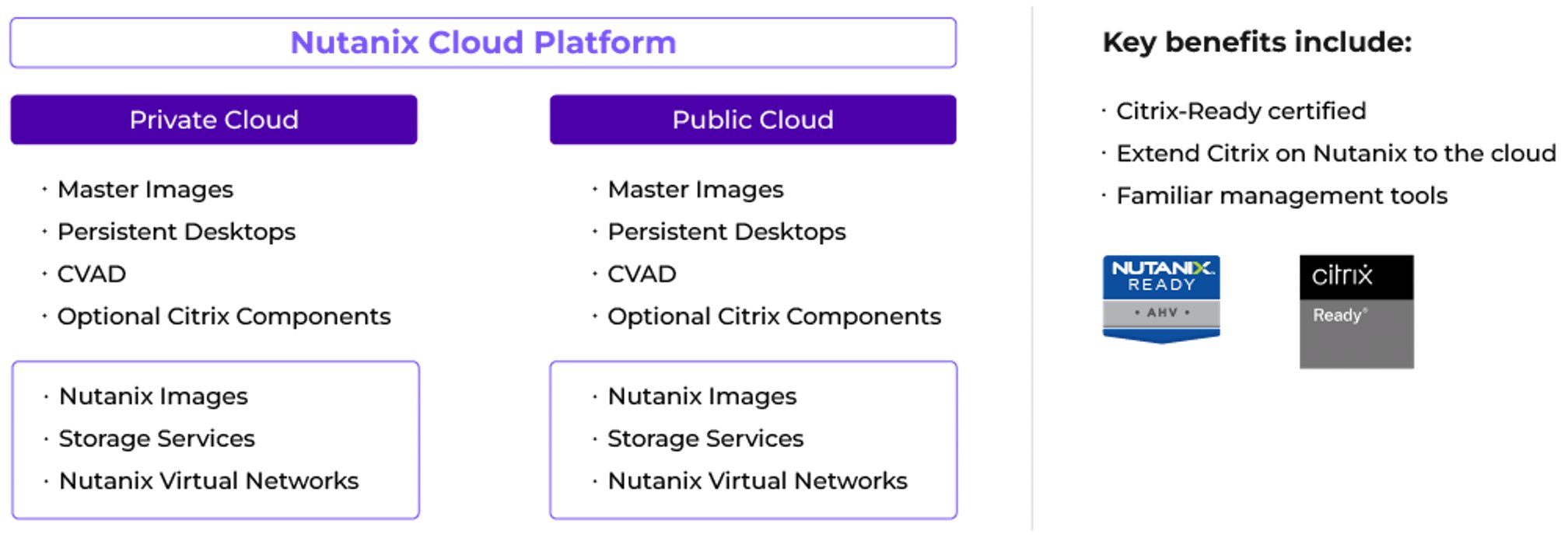 Nutanix Cloud Platform

Private Cloud

· Master Images
· Persistent Desktops
· CVAD
· Optional Citrix Components

· Nutanix Images
· Storage Services
· Nutanix Virtual Networks

Public Cloud

· Master Images
· Persistent Desktops
· CVAD
· Optional Citrix Components

· Nutanix Images
· Storage Services
· Nutanix Virtual Networks

Key benefits include:

· Citrix-Ready certified
· Extend Citrix on Nutanix to the cloud
· Familiar management tools

NUTANIX. READY • AHV •

citrix Ready®